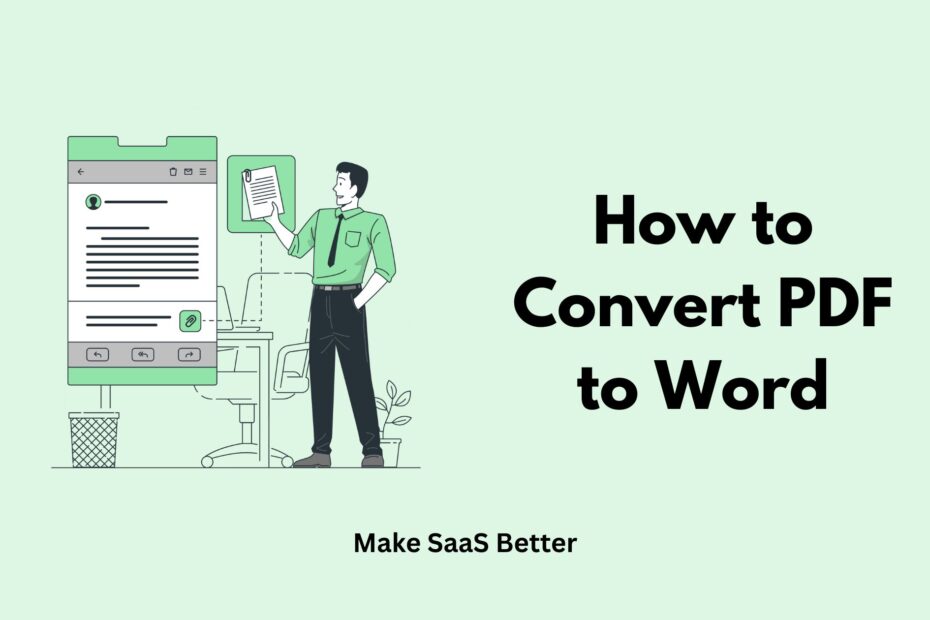 How to Convert PDF to Word

Make SaaS Better